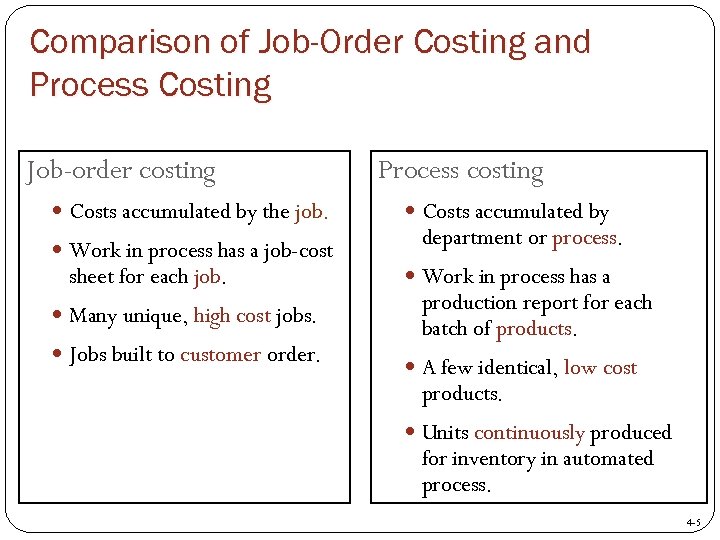 Comparison of Job-Order Costing and Process Costing

Job-order costing

- Costs accumulated by the job.
- Work in process has a job-cost sheet for each job.
- Many unique, high cost jobs.
- Jobs built to customer order.

Process costing

- Costs accumulated by department or process.
- Work in process has a production report for each batch of products.
- A few identical, low cost products.
- Units continuously produced for inventory in automated process.

4-5